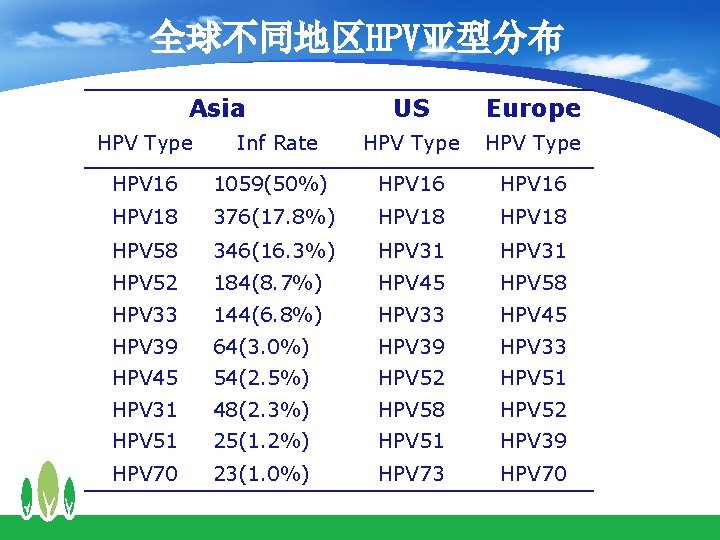 全球不同地区HPV亚型分布

| Asia | | US | Europe |
|---|---|---|---|
| HPV Type | Inf Rate | HPV Type | HPV Type |
| HPV16 | 1059(50%) | HPV16 | HPV16 |
| HPV18 | 376(17.8%) | HPV18 | HPV18 |
| HPV58 | 346(16.3%) | HPV31 | HPV31 |
| HPV52 | 184(8.7%) | HPV45 | HPV58 |
| HPV33 | 144(6.8%) | HPV33 | HPV45 |
| HPV39 | 64(3.0%) | HPV39 | HPV33 |
| HPV45 | 54(2.5%) | HPV52 | HPV51 |
| HPV31 | 48(2.3%) | HPV58 | HPV52 |
| HPV51 | 25(1.2%) | HPV51 | HPV39 |
| HPV70 | 23(1.0%) | HPV73 | HPV70 |